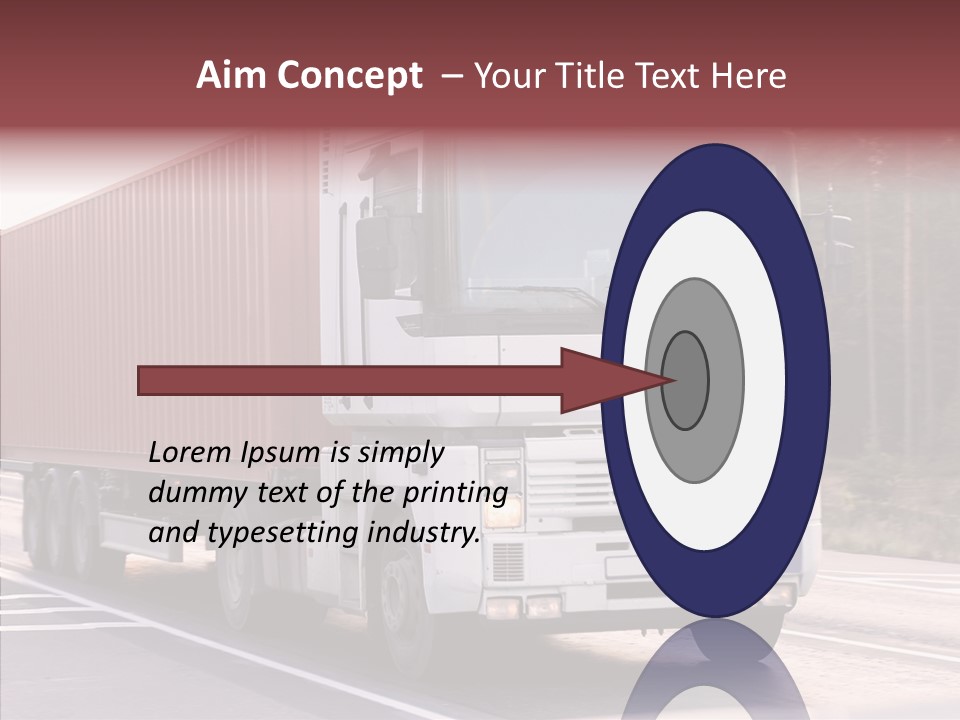 Aim Concept – Your Title Text Here

Lorem Ipsum is simply dummy text of the printing and typesetting industry.